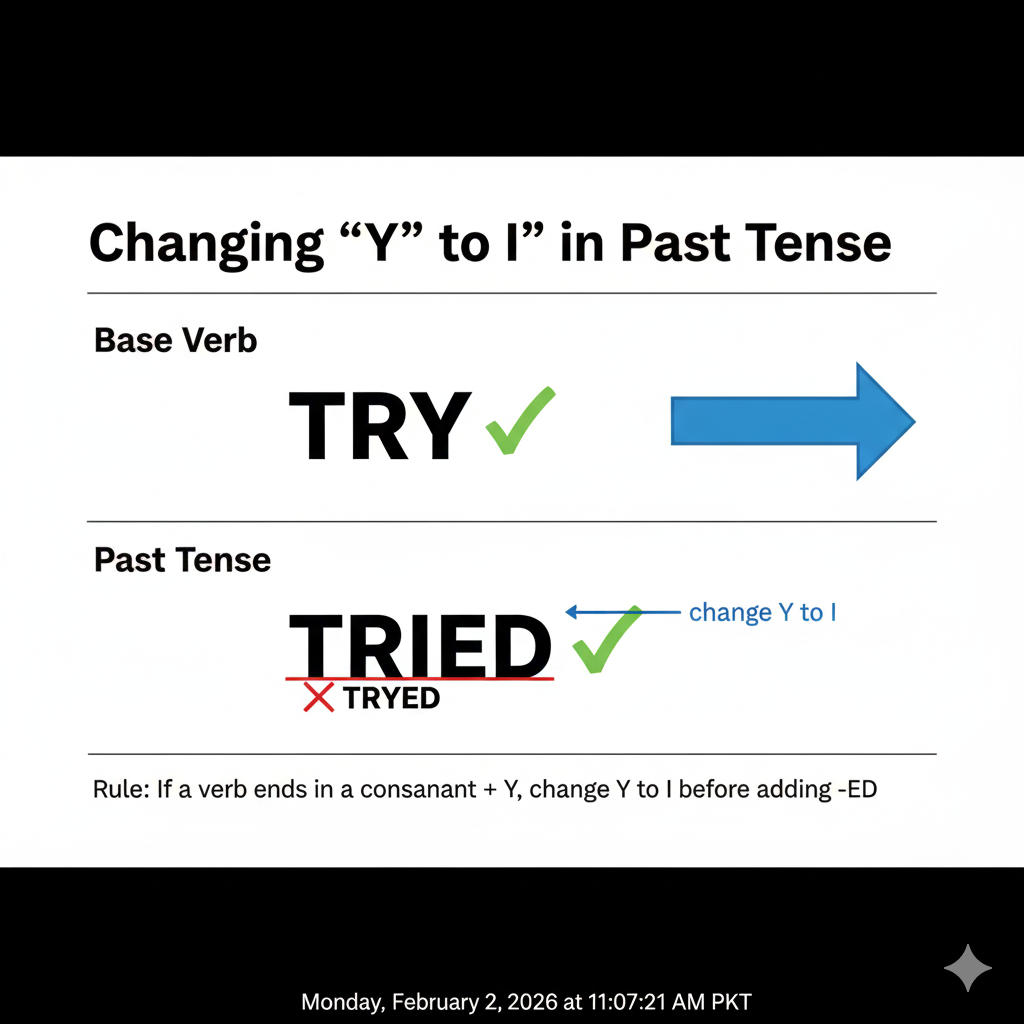 Changing “Y” to I” in Past Tense

Base Verb

TRY

Past Tense

TRIED

change Y to I

TRYED

Rule: If a verb ends in a consanant + Y, change Y to I before adding -ED

Monday, February 2, 2026 at 11:07:21 AM PKT